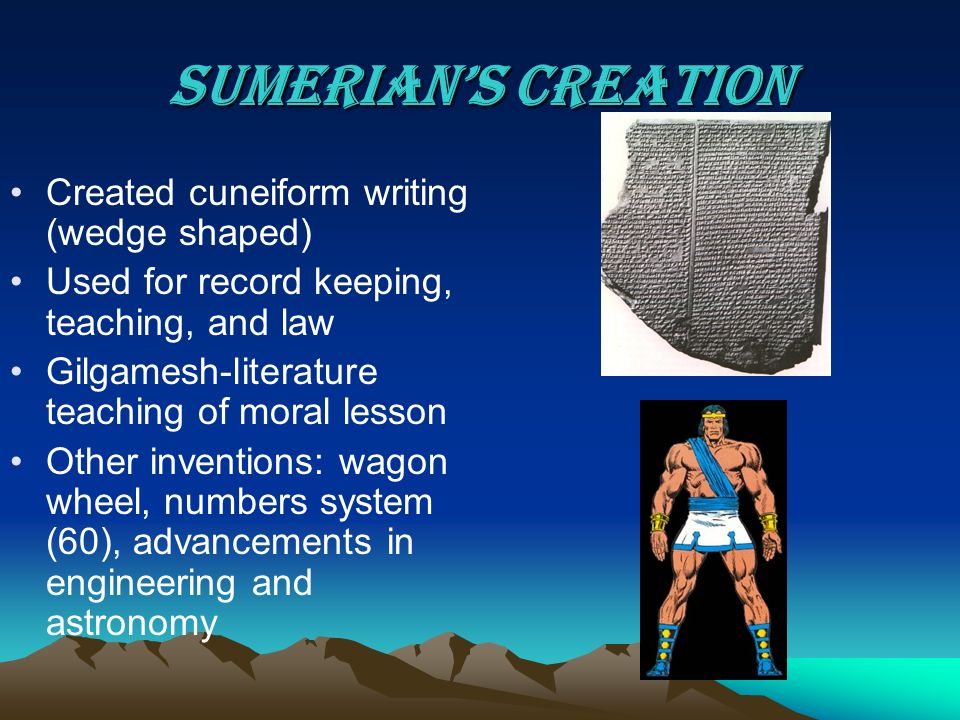 SUMERIAN'S CREATION

• Created cuneiform writing (wedge shaped)
• Used for record keeping, teaching, and law
• Gilgamesh-literature teaching of moral lesson
• Other inventions: wagon wheel, numbers system (60), advancements in engineering and astronomy